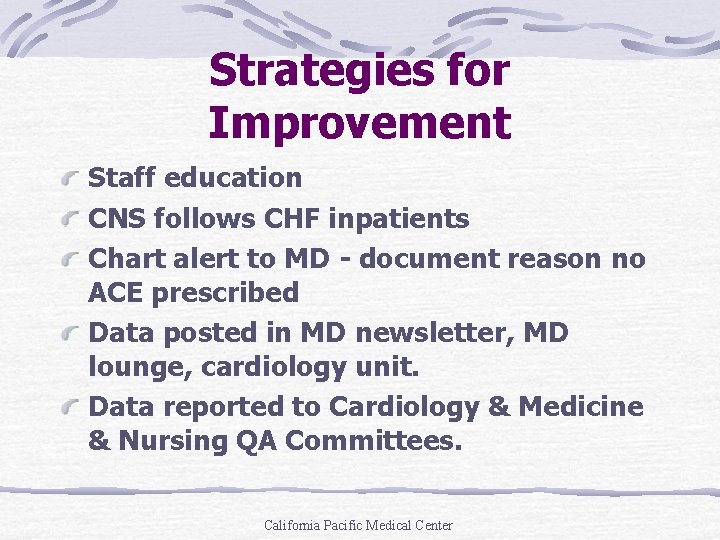 Strategies for Improvement

Staff education

CNS follows CHF inpatients

Chart alert to MD - document reason no ACE prescribed

Data posted in MD newsletter, MD lounge, cardiology unit.

Data reported to Cardiology & Medicine & Nursing QA Committees.

California Pacific Medical Center